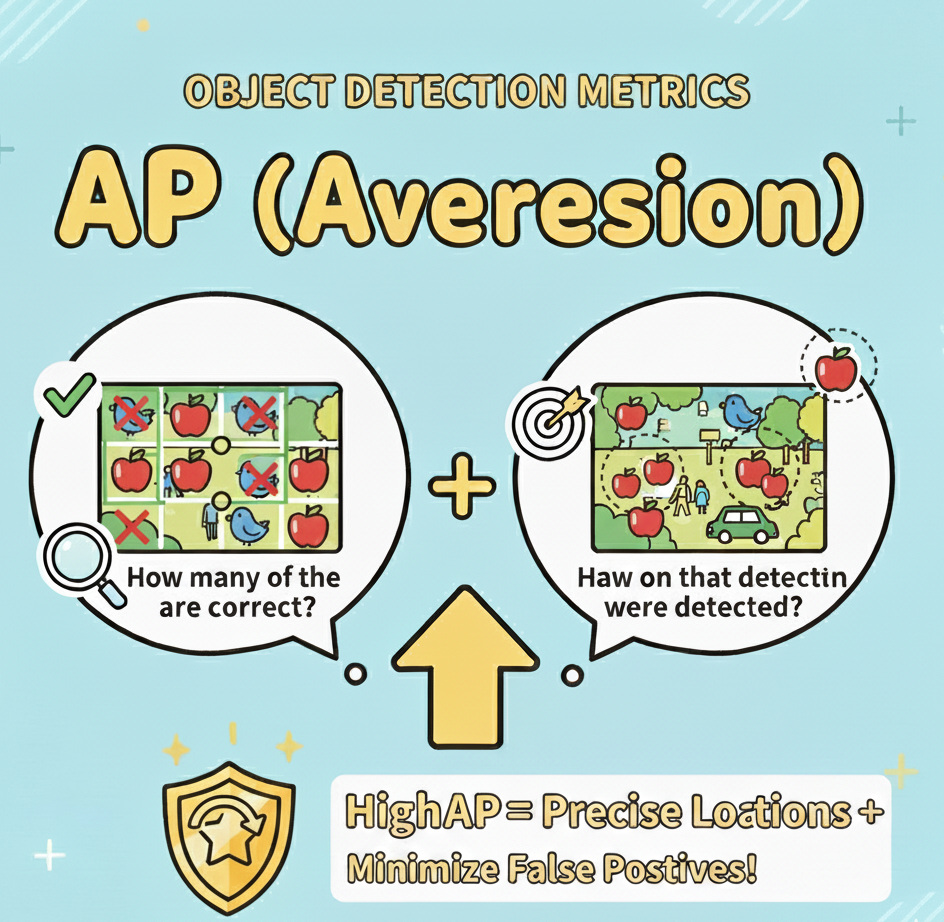 OBJECT DETECTION METRICS

AP (Averesion)

How many of the are correct?

+

Haw on that detectin were detected?

HighAP = Precise Loations + Minimize False Postives!